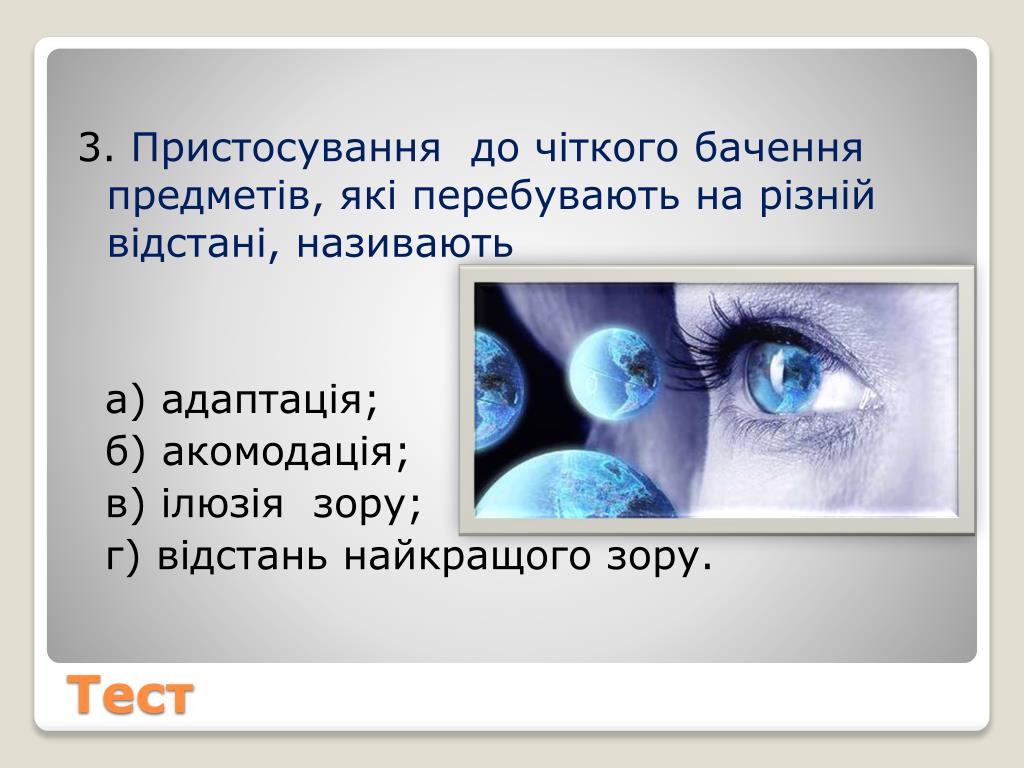 3. Пристосування до чіткого бачення предметів, які перебувають на різній відстані, називають

а) адаптація;
б) акомодація;
в) ілюзія зору;
г) відстань найкращого зору.

Тест